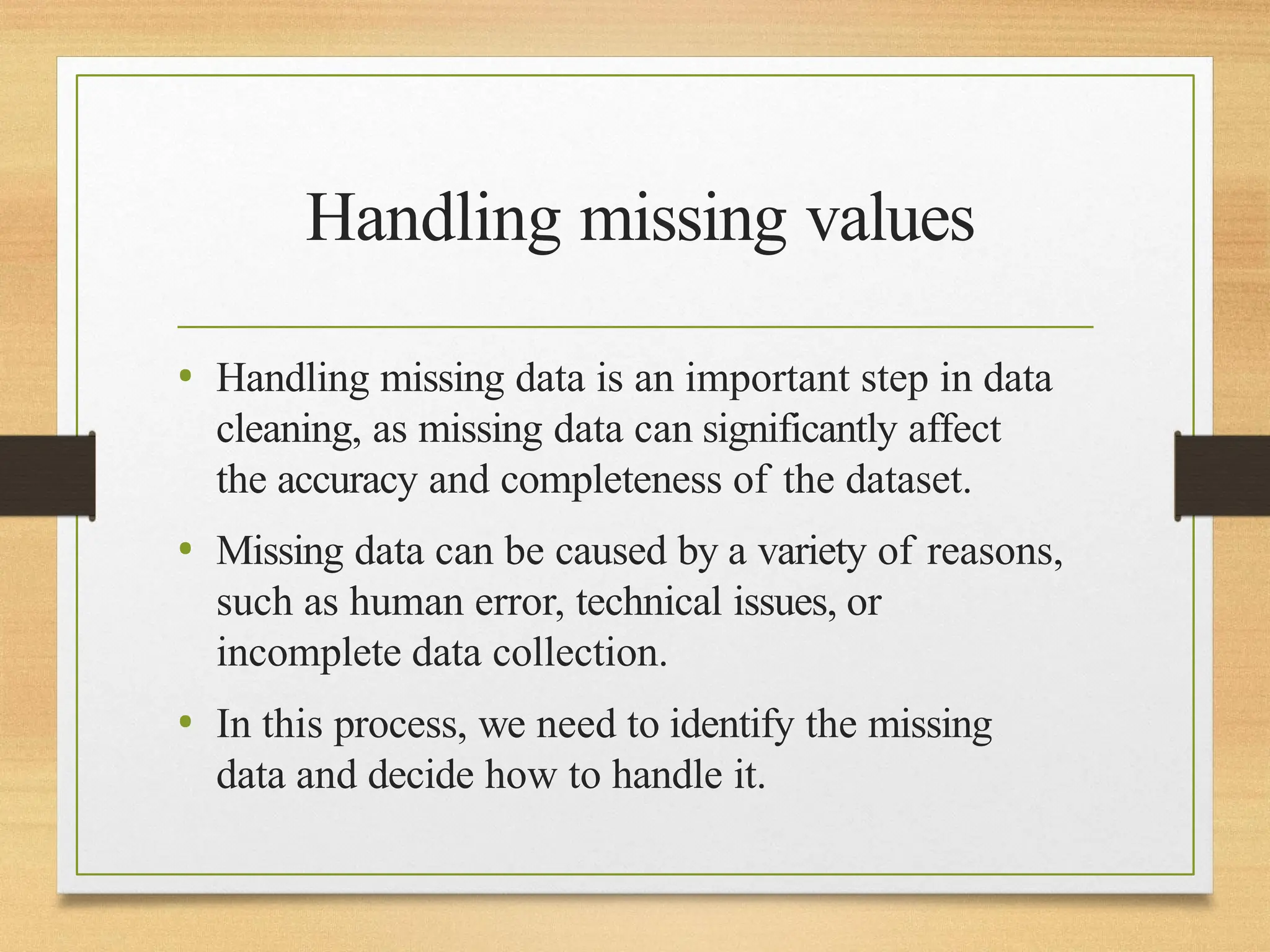 Handling missing values

• Handling missing data is an important step in data cleaning, as missing data can significantly affect the accuracy and completeness of the dataset.

• Missing data can be caused by a variety of reasons, such as human error, technical issues, or incomplete data collection.

• In this process, we need to identify the missing data and decide how to handle it.